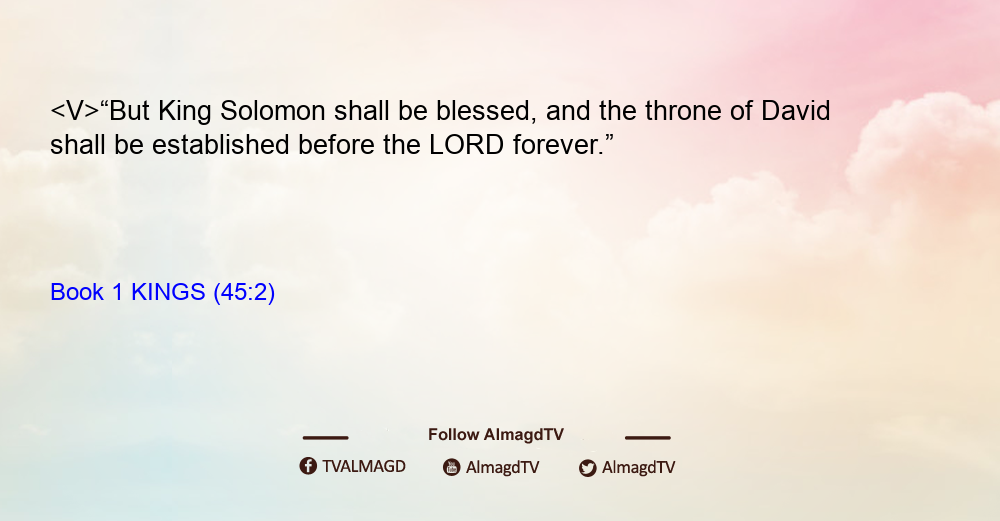 <V>“But King Solomon shall be blessed, and the throne of David shall be established before the LORD forever.”

Book 1 KINGS (45:2)

Follow AlmagdTV

TVALMAGD AlmagdTV AlmagdTV